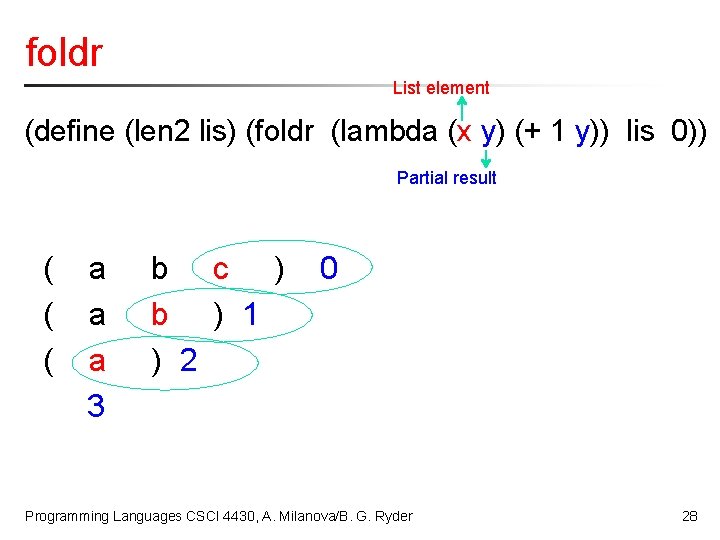 foldr

List element

(define (len2 lis) (foldr (lambda (x y) (+ 1 y)) lis 0))

Partial result

( a b c ) 0
( a b ) 1
( a ) 2
3

Programming Languages CSCI 4430, A. Milanova/B. G. Ryder

28